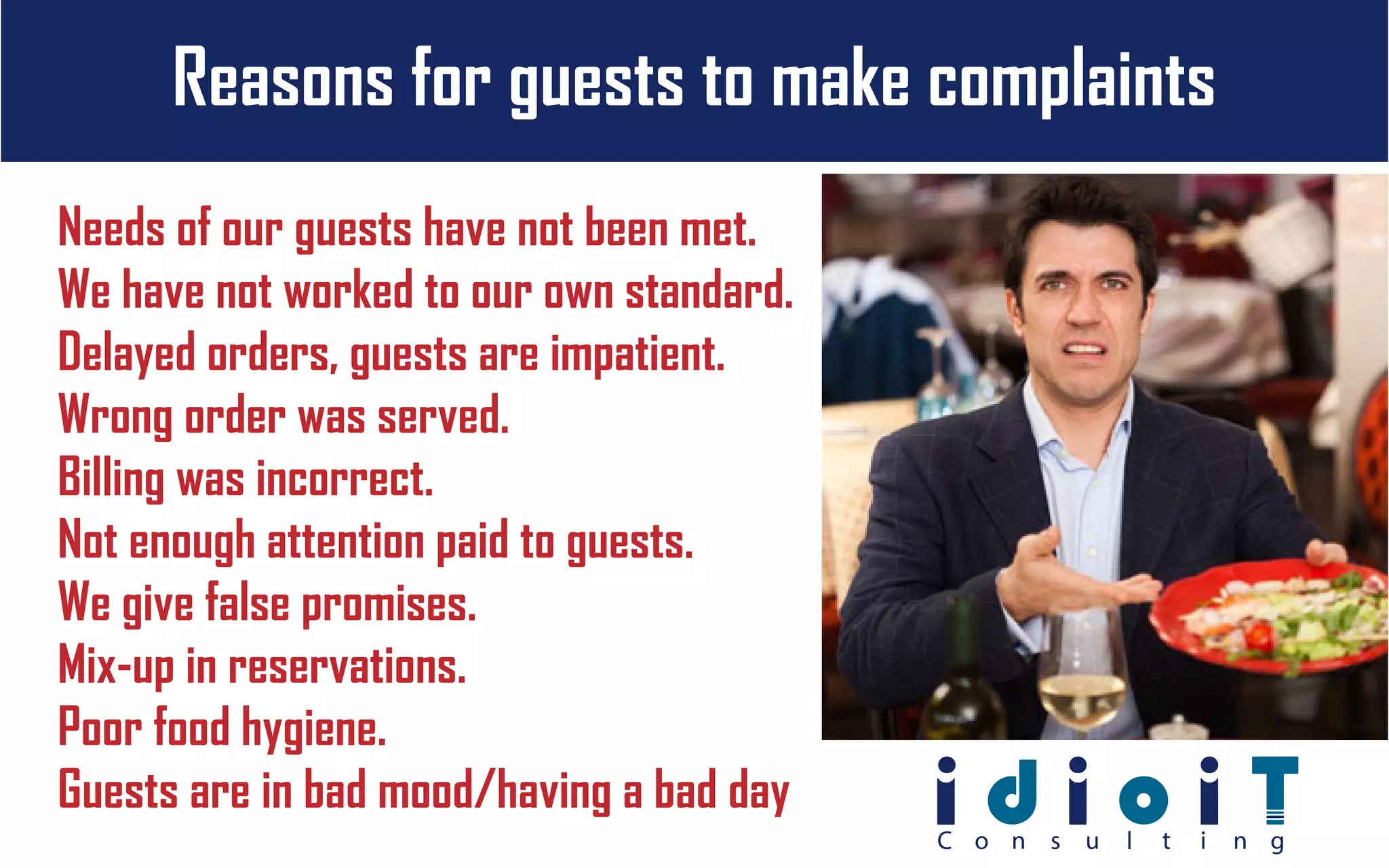 Reasons for guests to make complaints

Needs of our guests have not been met.
We have not worked to our own standard.
Delayed orders, guests are impatient.
Wrong order was served.
Billing was incorrect.
Not enough attention paid to guests.
We give false promises.
Mix-up in reservations.
Poor food hygiene.
Guests are in bad mood/having a bad day

idioiT
Consulting